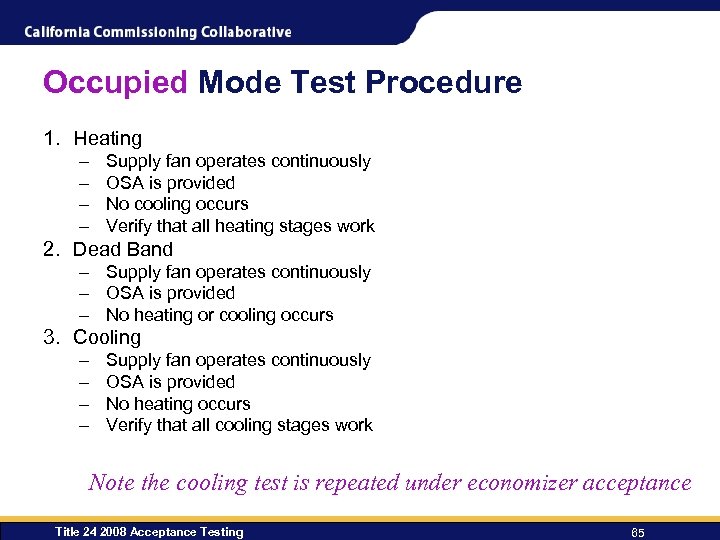 California Commissioning Collaborative

Occupied Mode Test Procedure

1. Heating
– Supply fan operates continuously
– OSA is provided
– No cooling occurs
– Verify that all heating stages work
2. Dead Band
– Supply fan operates continuously
– OSA is provided
– No heating or cooling occurs
3. Cooling
– Supply fan operates continuously
– OSA is provided
– No heating occurs
– Verify that all cooling stages work

Note the cooling test is repeated under economizer acceptance

Title 24 2008 Acceptance Testing

85